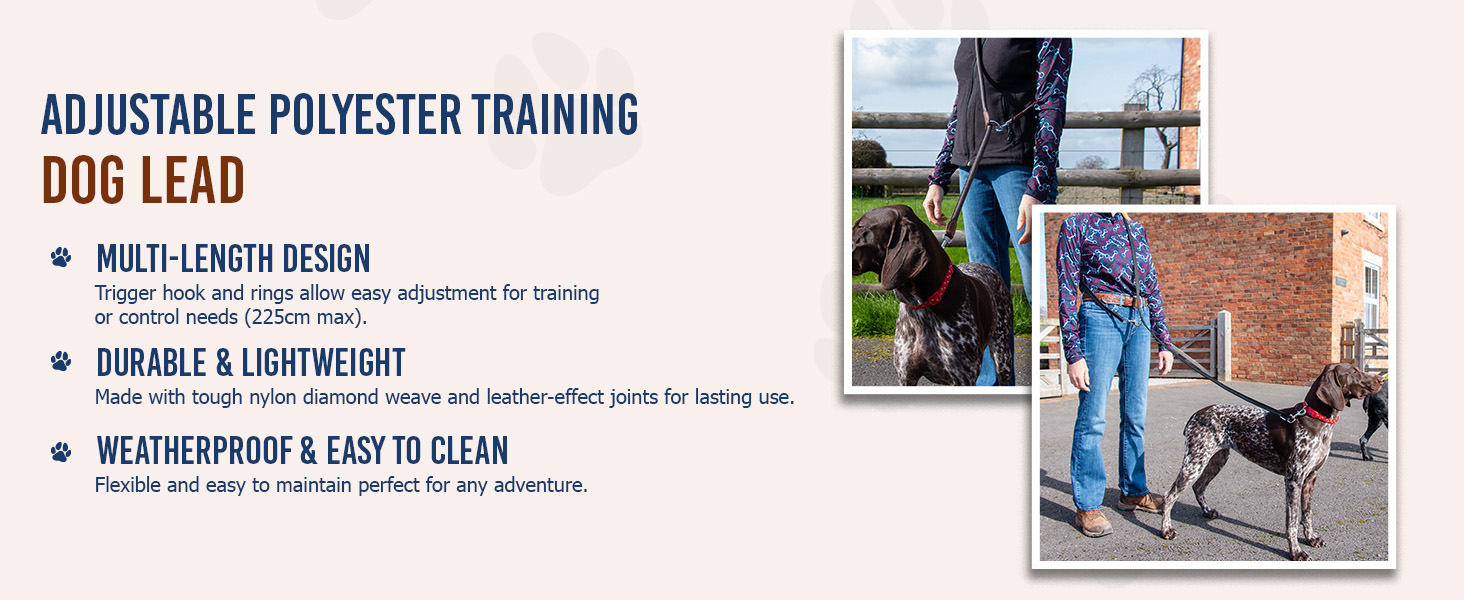 ADJUSTABLE POLYESTER TRAINING
DOG LEAD

MULTI-LENGTH DESIGN
Trigger hook and rings allow easy adjustment for training or control needs (225cm max).

DURABLE & LIGHTWEIGHT
Made with tough nylon diamond weave and leather-effect joints for lasting use.

WEATHERPROOF & EASY TO CLEAN
Flexible and easy to maintain perfect for any adventure.